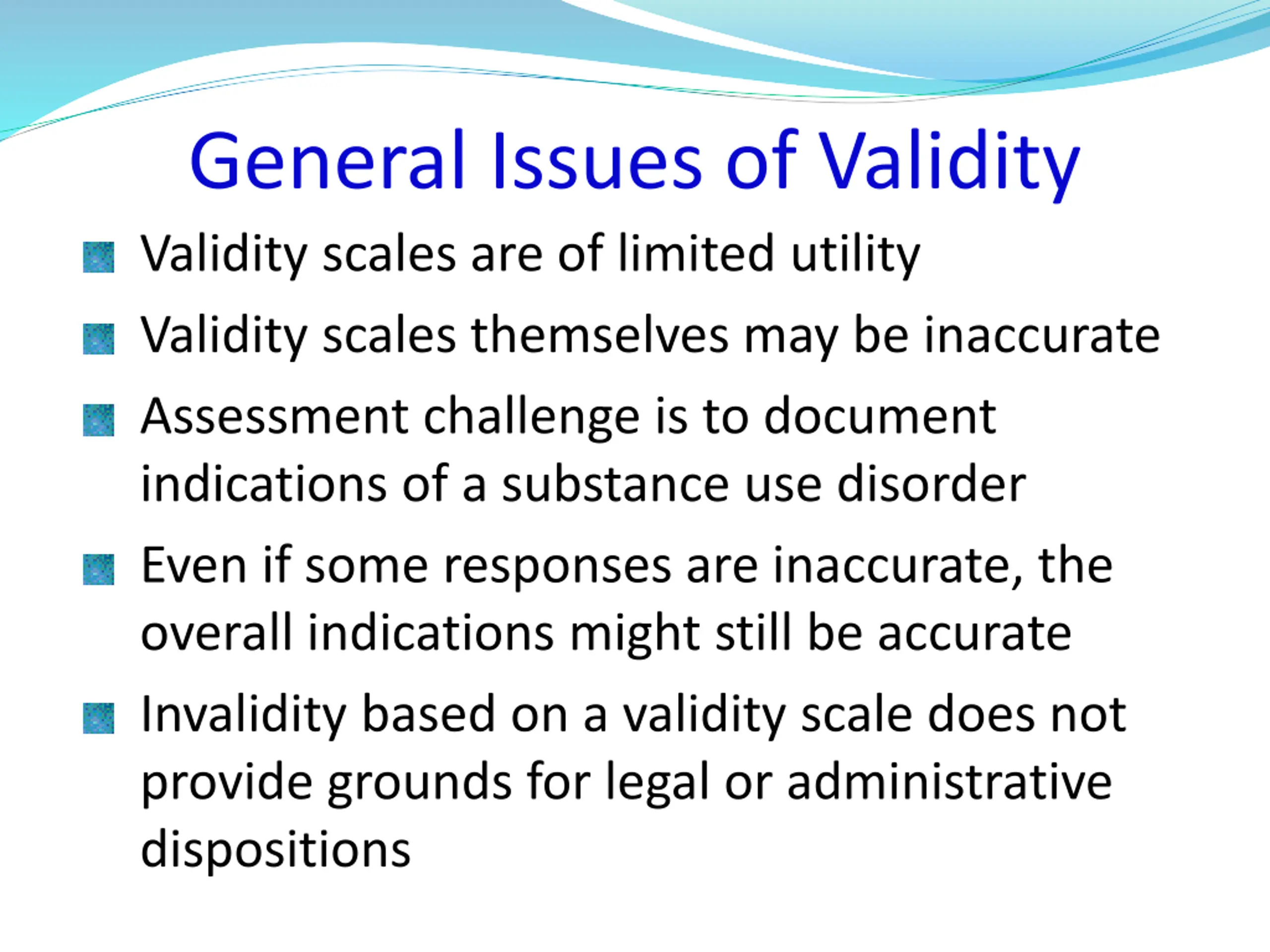 General Issues of Validity

- Validity scales are of limited utility
- Validity scales themselves may be inaccurate
- Assessment challenge is to document indications of a substance use disorder
- Even if some responses are inaccurate, the overall indications might still be accurate
- Invalidity based on a validity scale does not provide grounds for legal or administrative dispositions